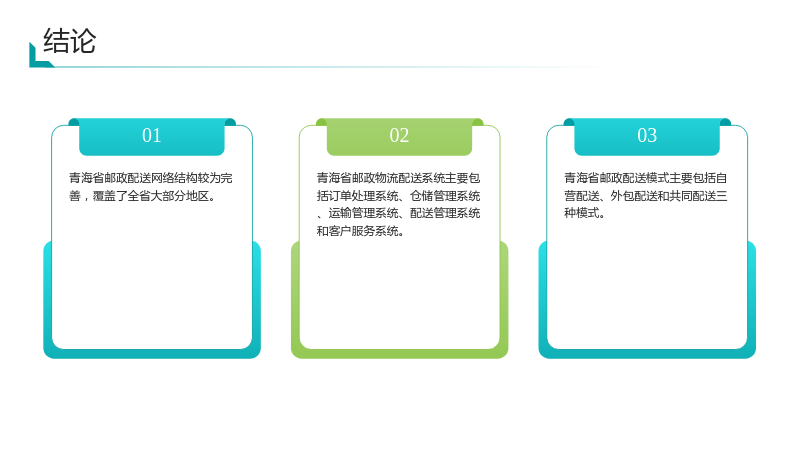 结论

01

青海省邮政配送网络结构较为完善，覆盖了全省大部分地区。

02

青海省邮政物流配送系统主要包括订单处理系统、仓储管理系统、运输管理系统、配送管理系统和客户服务系统。

03

青海省邮政配送模式主要包括自营配送、外包配送和共同配送三种模式。